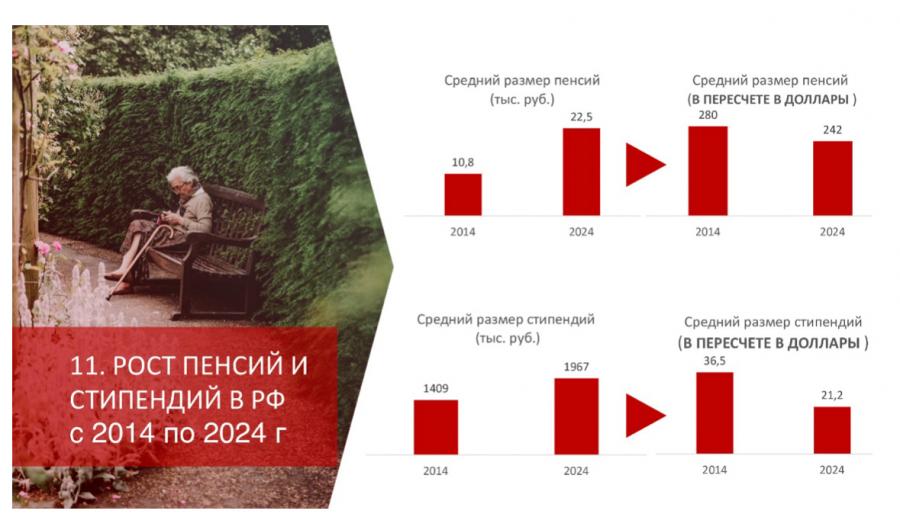 11. РОСТ ПЕНСИЙ И СТИПЕНДИЙ В РФ с 2014 по 2024 г

Средний размер пенсий (тыс. руб.)

10,8
22,5
2014
2024

Средний размер пенсий (В ПЕРЕСЧЕТЕ В ДОЛЛАРЫ )

280
242
2014
2024

Средний размер стипендий (тыс. руб.)

1409
1967
2014
2024

Средний размер стипендий (В ПЕРЕСЧЕТЕ В ДОЛЛАРЫ )

36,5
21,2
2014
2024